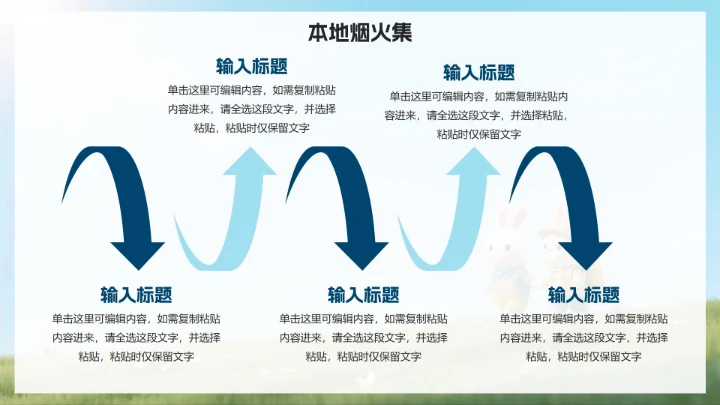 本地烟火集

输入标题

单击这里可编辑内容，如需复制粘贴内容进来，请全选这段文字，并选择粘贴，粘贴时仅保留文字

输入标题

单击这里可编辑内容，如需复制粘贴内容进来，请全选这段文字，并选择粘贴，粘贴时仅保留文字

输入标题

单击这里可编辑内容，如需复制粘贴内容进来，请全选这段文字，并选择粘贴，粘贴时仅保留文字

输入标题

单击这里可编辑内容，如需复制粘贴内容进来，请全选这段文字，并选择粘贴，粘贴时仅保留文字

输入标题

单击这里可编辑内容，如需复制粘贴内容进来，请全选这段文字，并选择粘贴，粘贴时仅保留文字